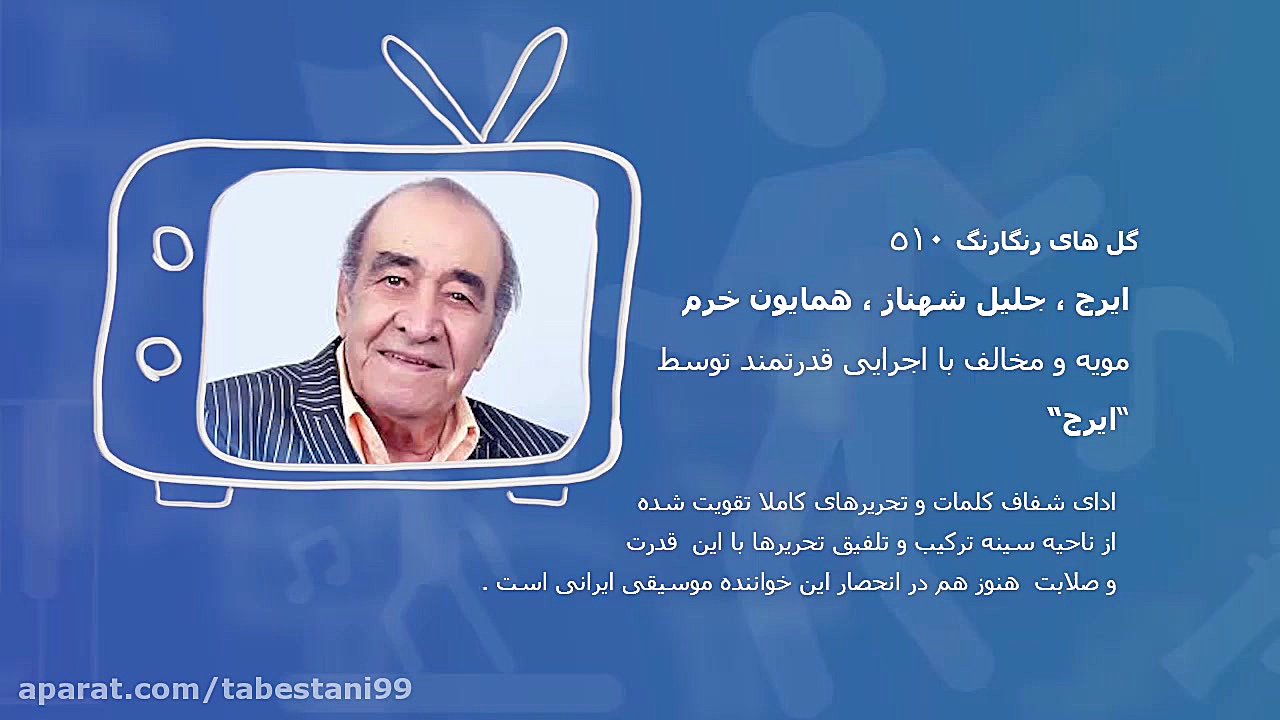 گل های رنگارنگ ۵۱۰

ایرج ، جلیل شهناز ، همایون خرم

مویه و مخالف با اجرایی قدرتمند توسط

"ایرج"

ادای شفاف کلمات و تحریرهای کاملا تقویت شده از ناحیه سینه ترکیب و تلفیق تحریرها با این قدرت و صلابت هنوز هم در انحصار این خواننده موسیقی ایرانی است .

aparat.com/tabestani99